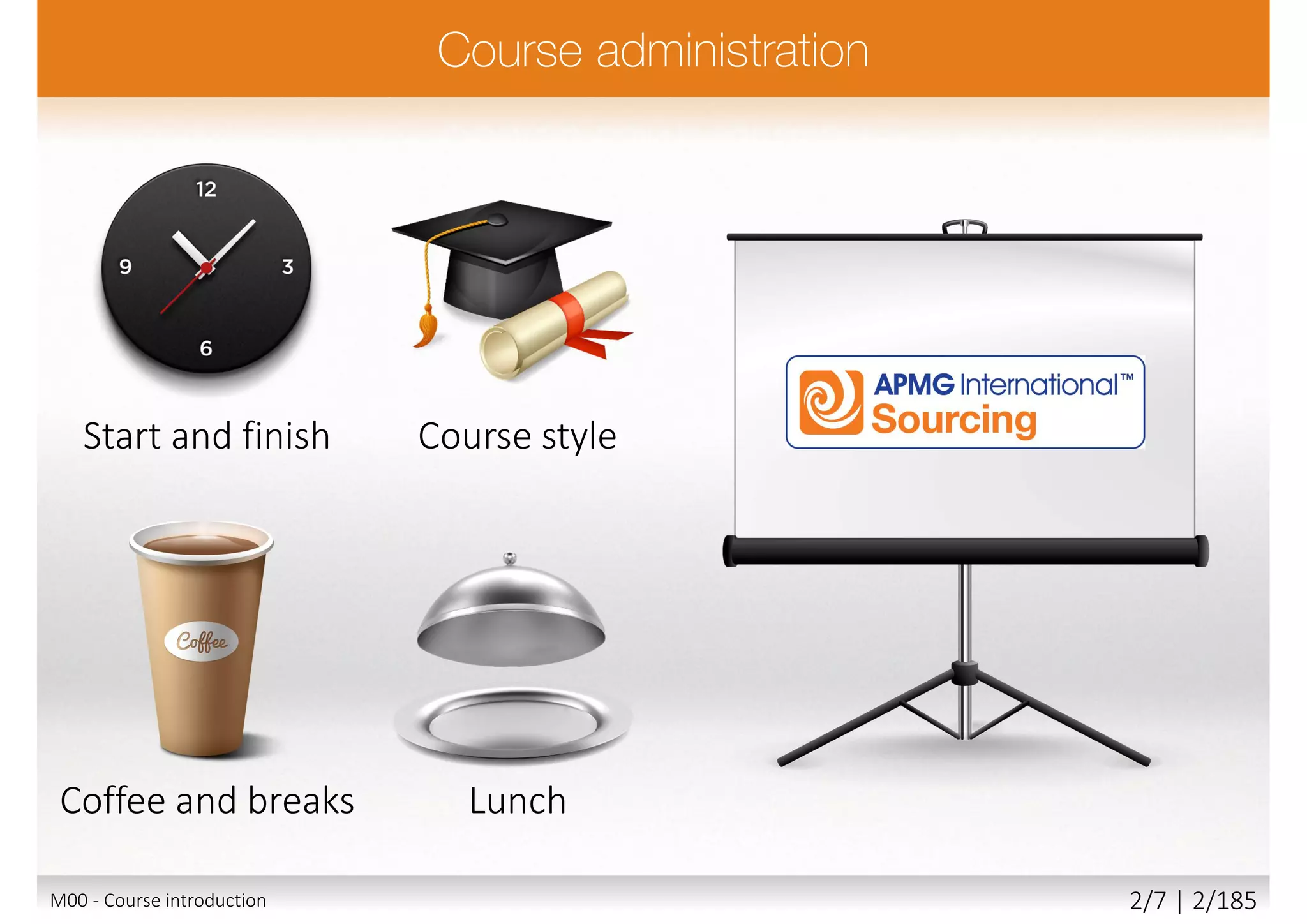 Course administration

12
9
3
6

Start and finish

Course style

APMG International™
Sourcing

Coffee

Coffee and breaks

Lunch

M00 - Course introduction

2/7 | 2/185